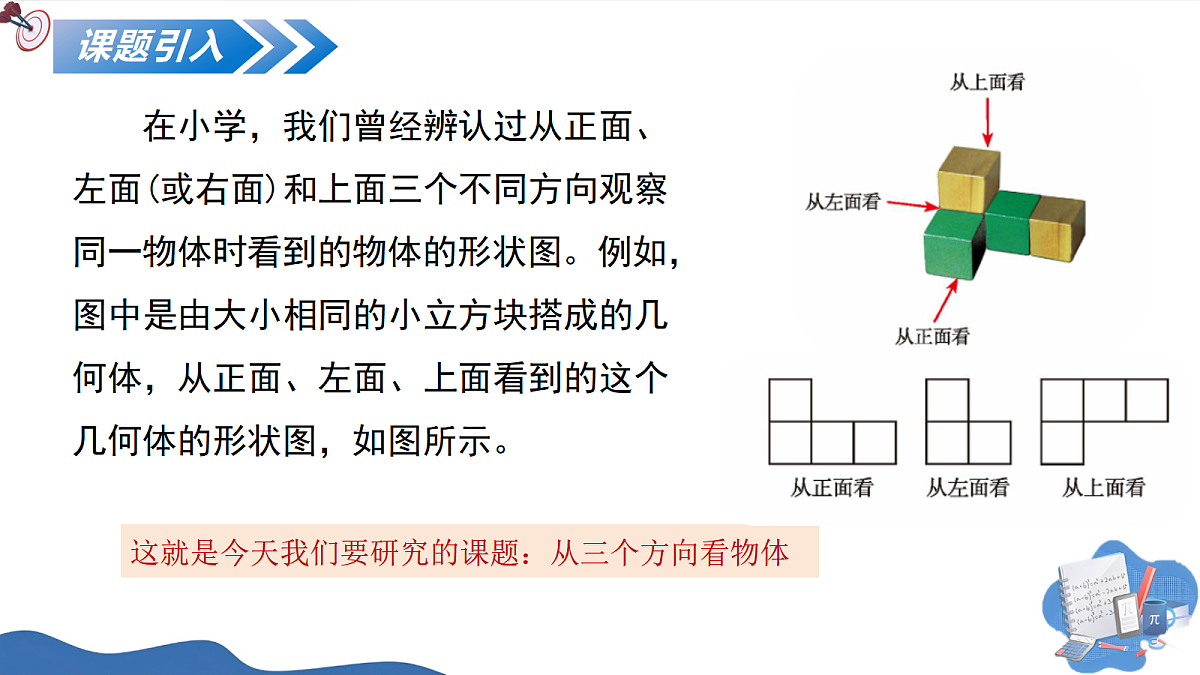 课题引入

在小学，我们曾经辨认过从正面、左面(或右面)和上面三个不同方向观察同一物体时看到的物体的形状图。例如，图中是由大小相同的小立方块搭成的几何体，从正面、左面、上面看到的这个几何体的形状图，如图所示。

从上面看
从左面看
从正面看

从正面看　从左面看　从上面看

这就是今天我们要研究的课题：从三个方向看物体